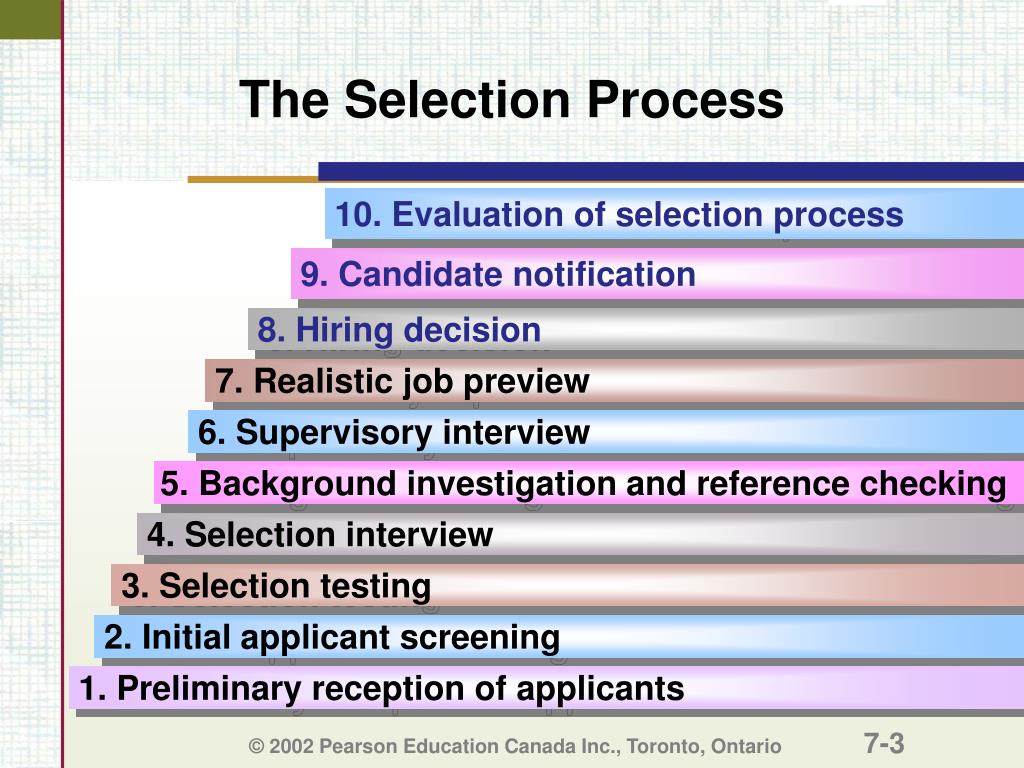 The Selection Process

10. Evaluation of selection process

9. Candidate notification

8. Hiring decision

7. Realistic job preview

6. Supervisory interview

5. Background investigation and reference checking

4. Selection interview

3. Selection testing

2. Initial applicant screening

1. Preliminary reception of applicants

© 2002 Pearson Education Canada Inc., Toronto, Ontario

7-3